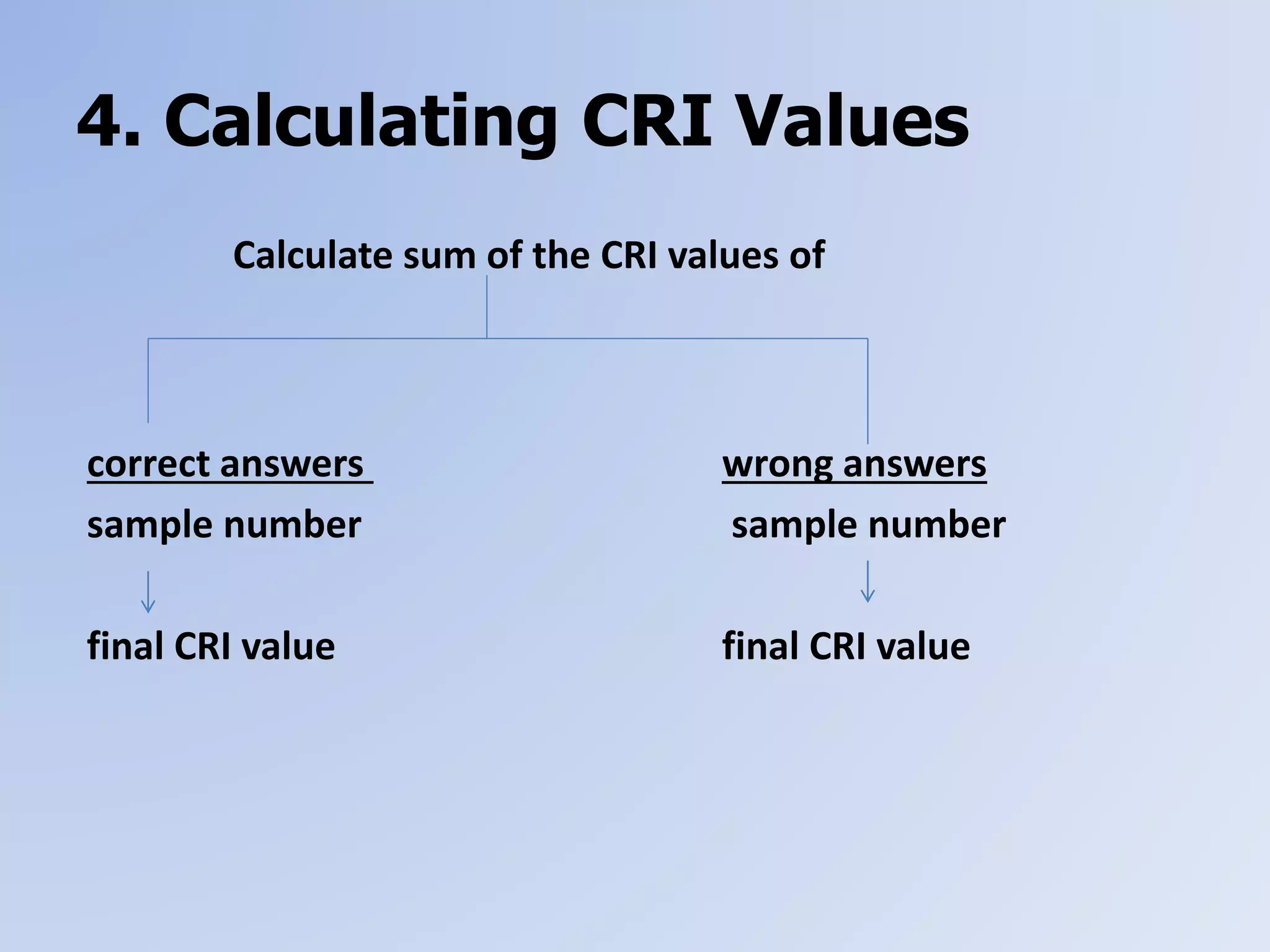 4. Calculating CRI Values

Calculate sum of the CRI values of

correct answers

sample number

final CRI value

wrong answers

sample number

final CRI value